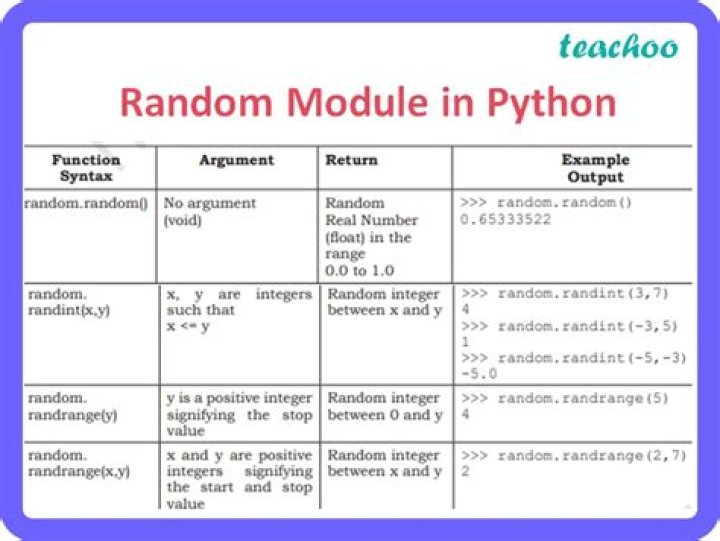 teachoo

Random Module in Python

| Function Syntax | Argument | Return | Example Output |
|---|---|---|---|
| random.random() | No argument (void) | Random Real Number (float) in the range 0.0 to 1.0 | >>> random.random() 0.65333522 |
| random. randint(x,y) | x, y are integers such that x <= y | Random integer between x and y | >>> random.randint(3,7) 4 >>> random.randint(-3,5) 1 >>> random.randint(-5,-3) -5.0 |
| random. randrange(y) | y is a positive integer signifying the stop value | Random integer between 0 and y | >>> random.randrange(5) 4 |
| random. randrange(x,y) | x and y are positive integers signifying the start and stop value | Random integer between x and y | >>> random.randrange(2,7) 2 |